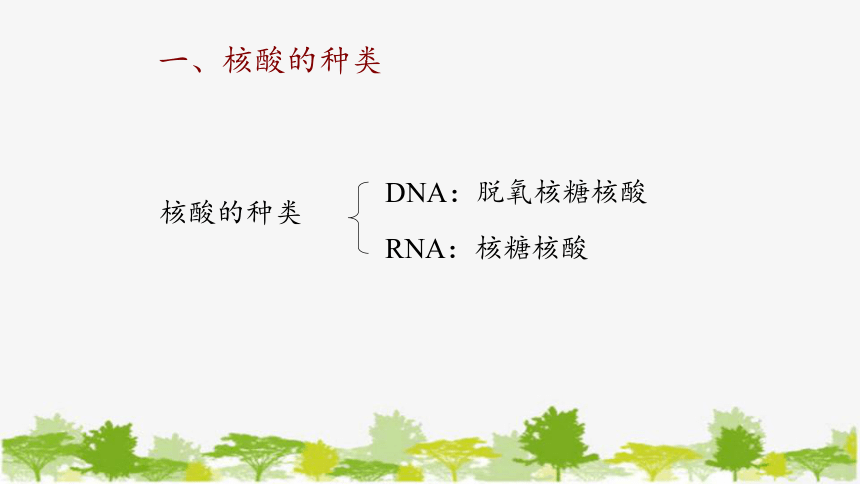 一、核酸的种类

核酸的种类

DNA：脱氧核糖核酸

RNA：核糖核酸